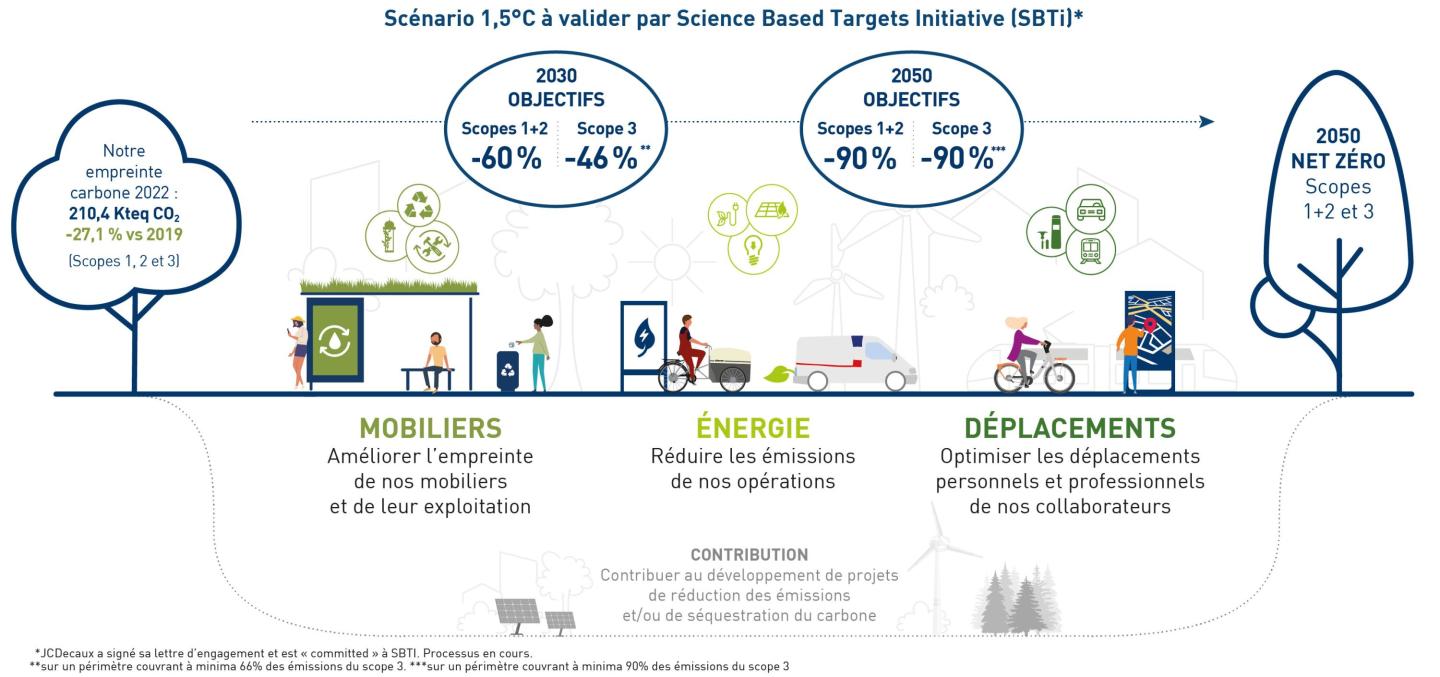 Scénario 1,5°C à valider par Science Based Targets Initiative (SBTi)*

Notre empreinte carbone 2022 :
210,4 Kteq $CO_2$
-27,1 % vs 2019
(Scopes 1, 2 et 3)

2030
OBJECTIFS
Scopes 1+2
-60 %
Scope 3
-46 %**

2050
OBJECTIFS
Scopes 1+2
-90 %
Scope 3
-90 %***

2050
NET ZÉRO
Scopes
1+2 et 3

MOBILIERS
Améliorer l'empreinte de nos mobiliers et de leur exploitation

ÉNERGIE
Réduire les émissions de nos opérations

DÉPLACEMENTS
Optimiser les déplacements personnels et professionnels de nos collaborateurs

CONTRIBUTION
Contribuer au développement de projets de réduction des émissions et/ou de séquestration du carbone

*JCDecaux a signé sa lettre d'engagement et est « committed » à SBTI. Processus en cours.
**sur un périmètre couvrant à minima 66% des émissions du scope 3. ***sur un périmètre couvrant à minima 90% des émissions du scope 3